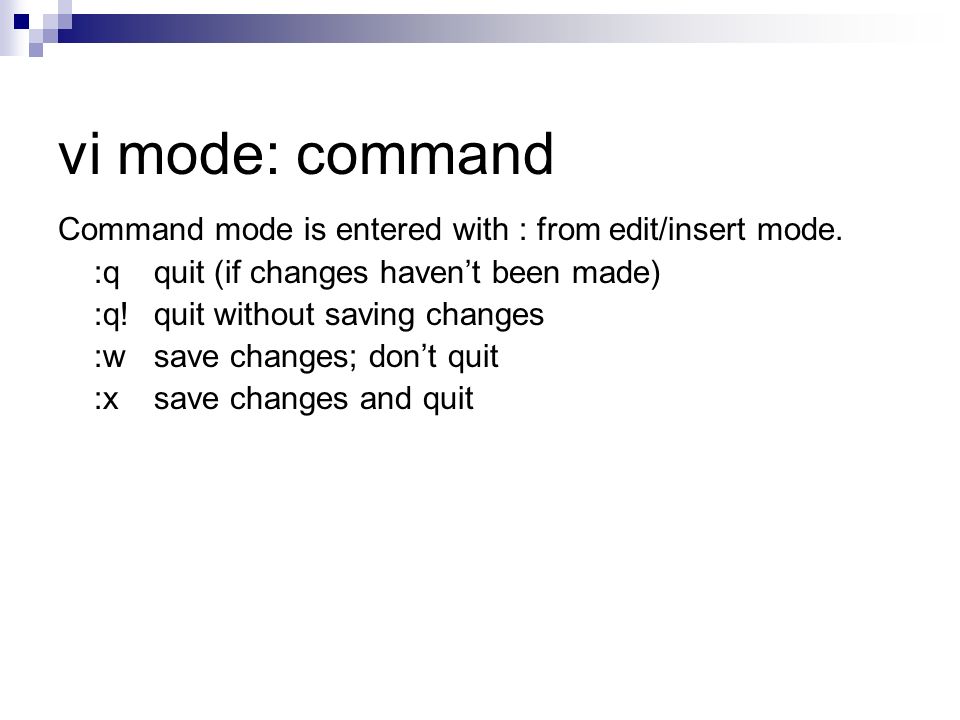 vi mode: command

Command mode is entered with : from edit/insert mode.

:q quit (if changes haven’t been made)

:q! quit without saving changes

:w save changes; don’t quit

:x save changes and quit